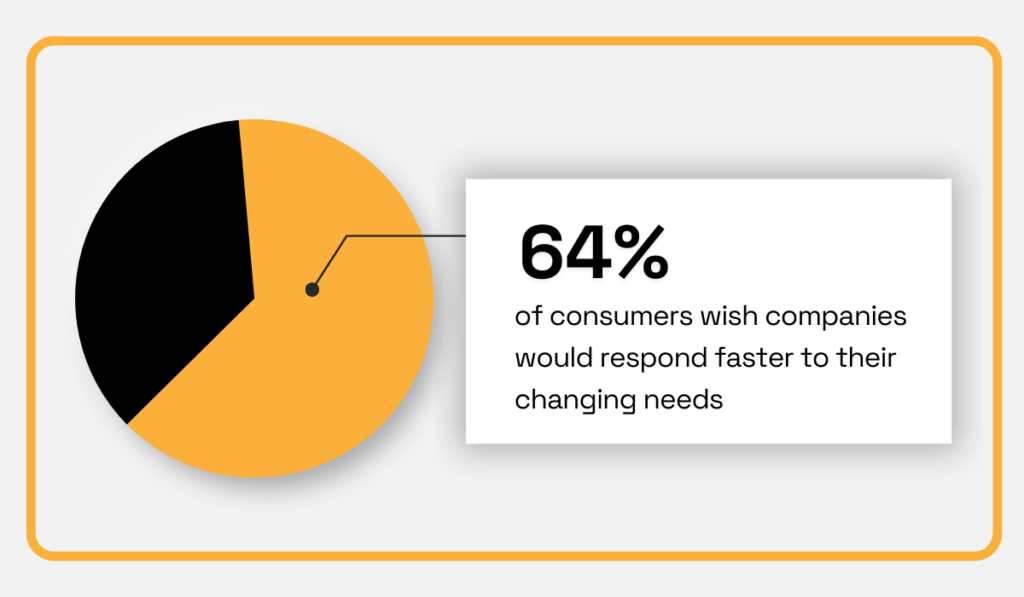 64%

of consumers wish companies would respond faster to their changing needs